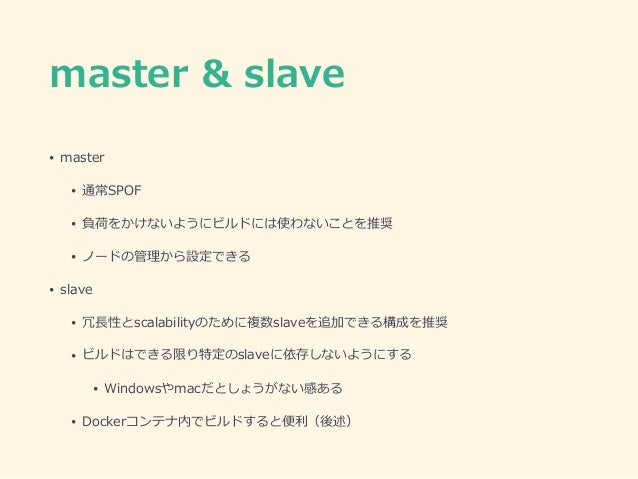 master & slave

• master

• 通常SPOF

• 負荷をかけないようにビルドには使わないことを推奨

• ノードの管理から設定できる

• slave

• 冗長性とscalabilityのために複数slaveを追加できる構成を推奨

• ビルドはできる限り特定のslaveに依存しないようにする

• Windowsやmacだとしょうがない感ある

• Dockerコンテナ内でビルドすると便利（後述）